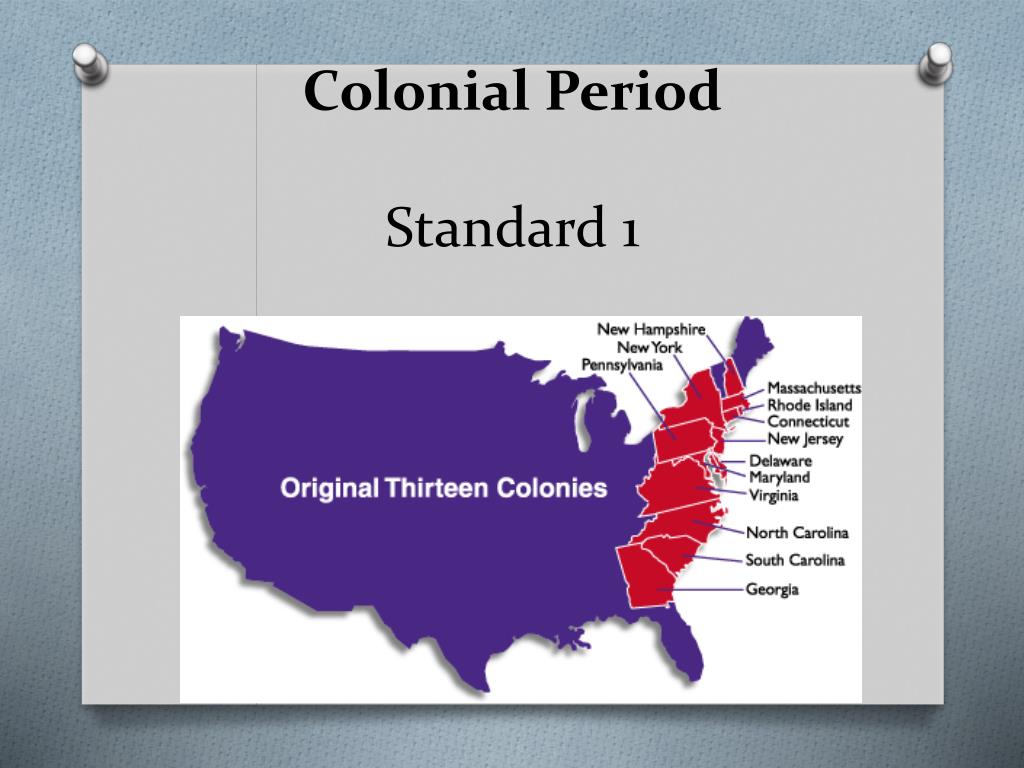 Colonial Period

Standard 1

Original Thirteen Colonies

New Hampshire
New York
Pennsylvania
Massachusetts
Rhode Island
Connecticut
New Jersey
Delaware
Maryland
Virginia
North Carolina
South Carolina
Georgia